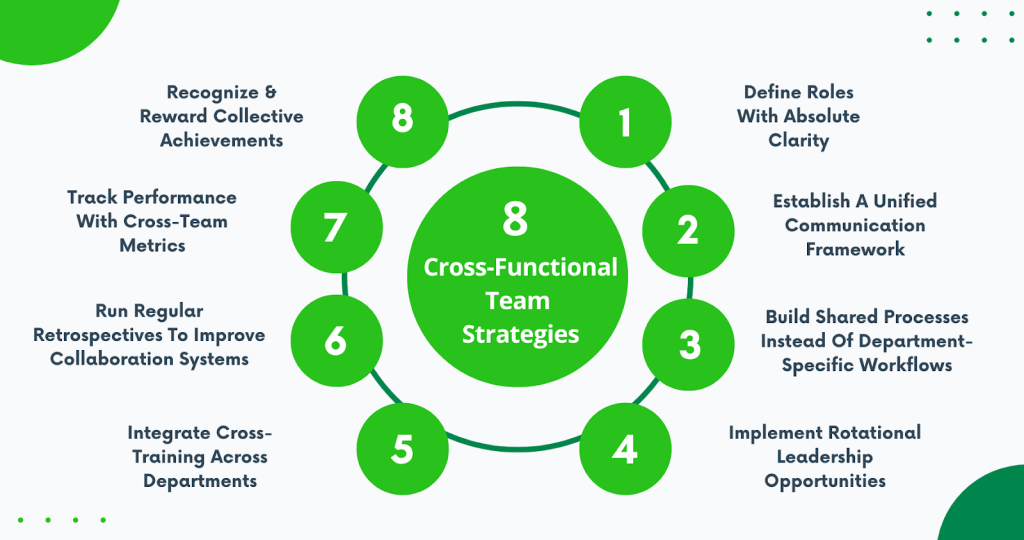 8
Cross-Functional Team Strategies

1
Define Roles With Absolute Clarity

2
Establish A Unified Communication Framework

3
Build Shared Processes Instead Of Department-Specific Workflows

4
Implement Rotational Leadership Opportunities

5
Integrate Cross-Training Across Departments

6
Run Regular Retrospectives To Improve Collaboration Systems

7
Track Performance With Cross-Team Metrics

8
Recognize & Reward Collective Achievements